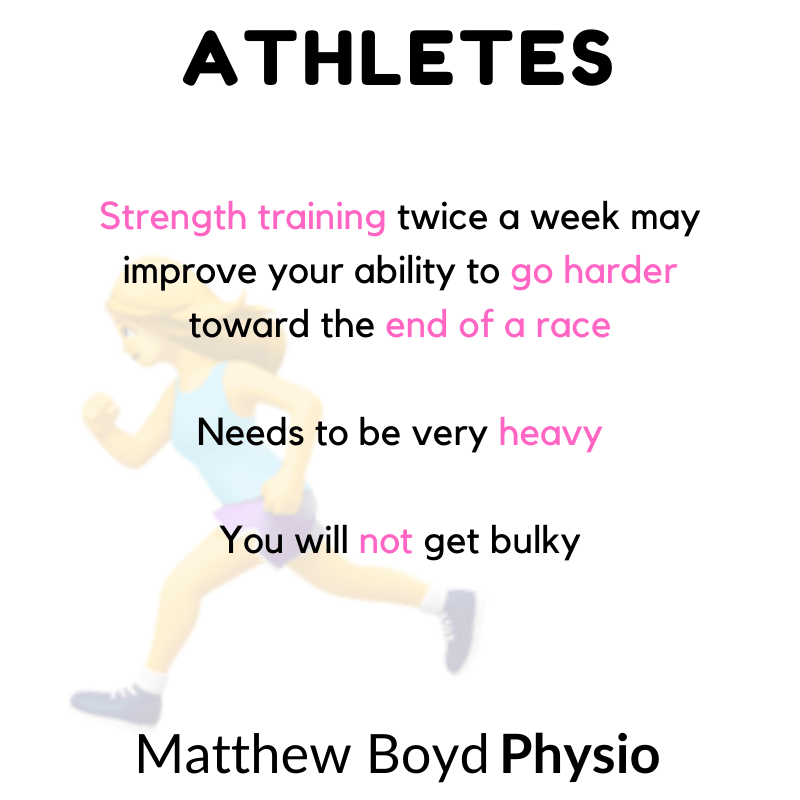 ATHLETES

Strength training twice a week may improve your ability to go harder toward the end of a race

Needs to be very heavy

You will not get bulky

Matthew Boyd Physio